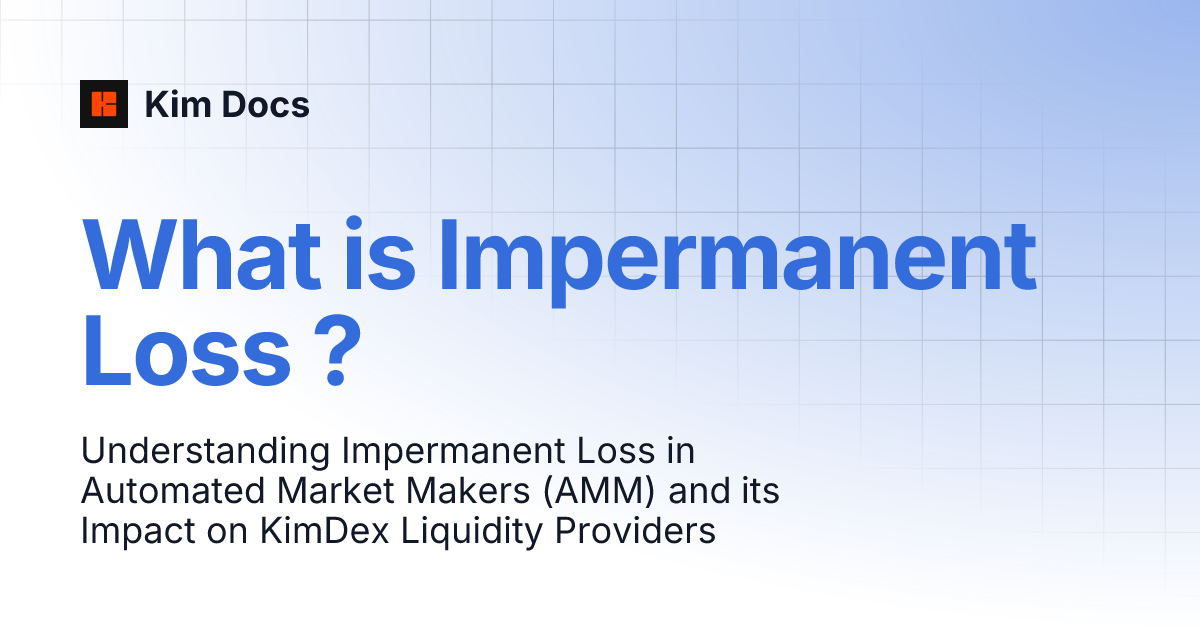 Kim Docs

What is Impermanent Loss ?

Understanding Impermanent Loss in Automated Market Makers (AMM) and its Impact on KimDex Liquidity Providers